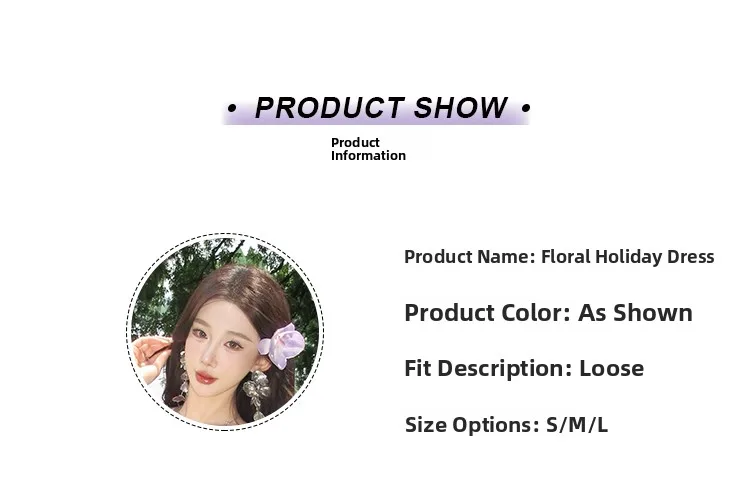 • PRODUCT SHOW •

Product Information

Product Name: Floral Holiday Dress

Product Color: As Shown

Fit Description: Loose

Size Options: S/M/L